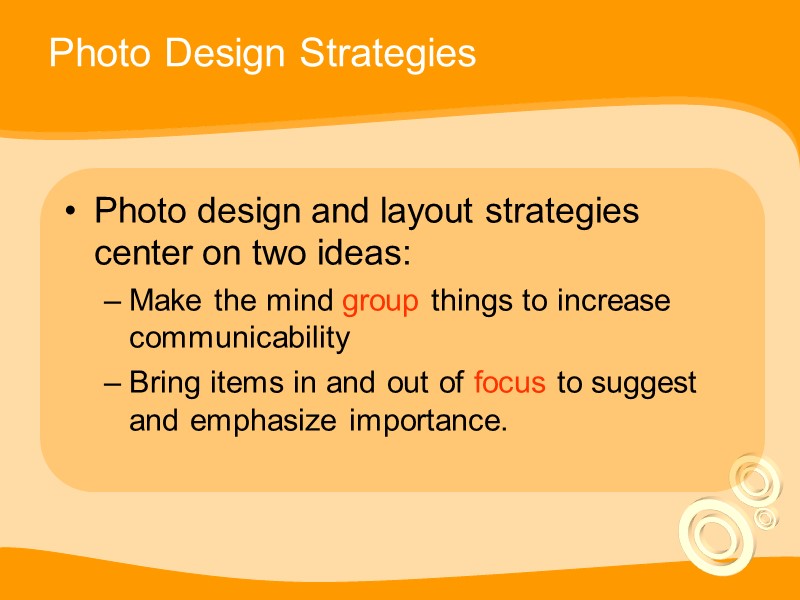 Photo Design Strategies

• Photo design and layout strategies center on two ideas:

– Make the mind group things to increase communicability

– Bring items in and out of focus to suggest and emphasize importance.